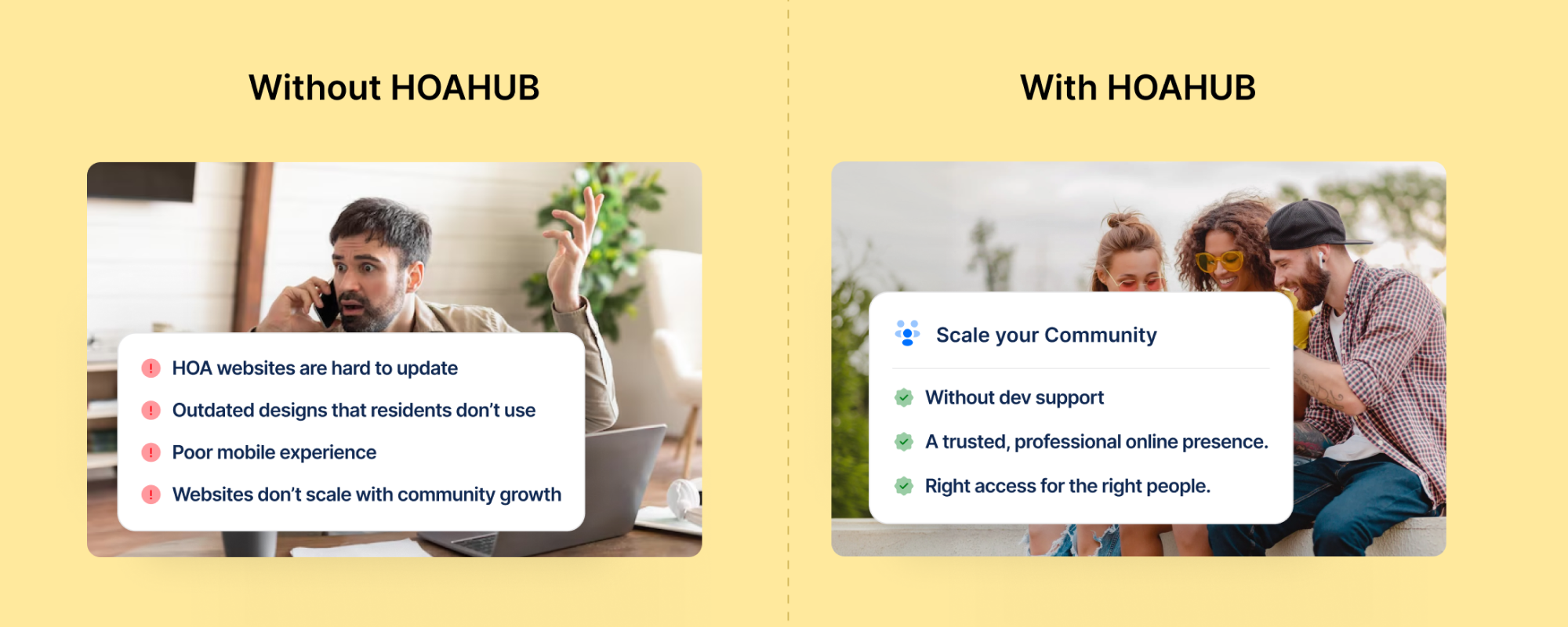 Without HOAHUB

HOA websites are hard to update

Outdated designs that residents don't use

Poor mobile experience

Websites don't scale with community growth

With HOAHUB

Scale your Community

Without dev support

A trusted, professional online presence.

Right access for the right people.